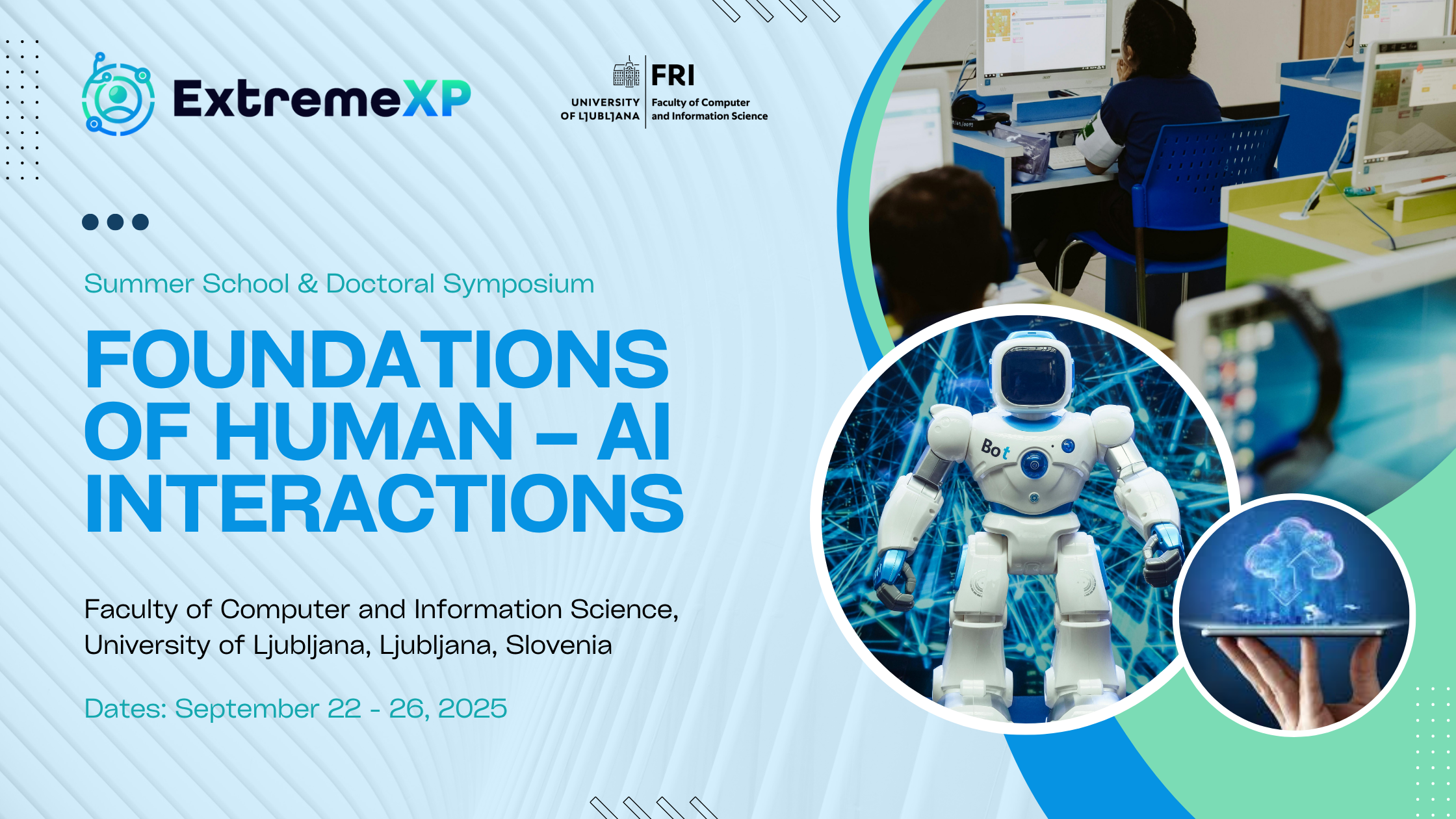 ExtremeXP

UNIVERSITY OF LJUBLJANA

FRI
Faculty of Computer and Information Science

Summer School & Doctoral Symposium

FOUNDATIONS OF HUMAN – AI INTERACTIONS

Faculty of Computer and Information Science, University of Ljubljana, Ljubljana, Slovenia

Dates: September 22 - 26, 2025

Bot